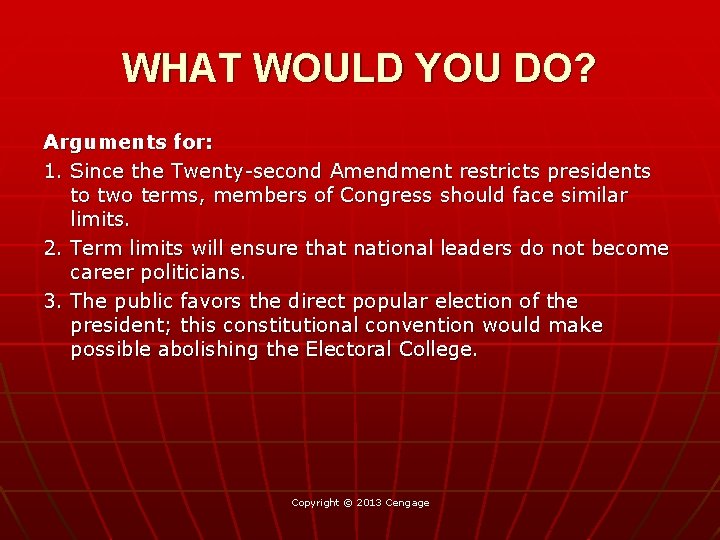 WHAT WOULD YOU DO?

Arguments for:

1. Since the Twenty-second Amendment restricts presidents to two terms, members of Congress should face similar limits.

2. Term limits will ensure that national leaders do not become career politicians.

3. The public favors the direct popular election of the president; this constitutional convention would make possible abolishing the Electoral College.

Copyright © 2013 Cengage